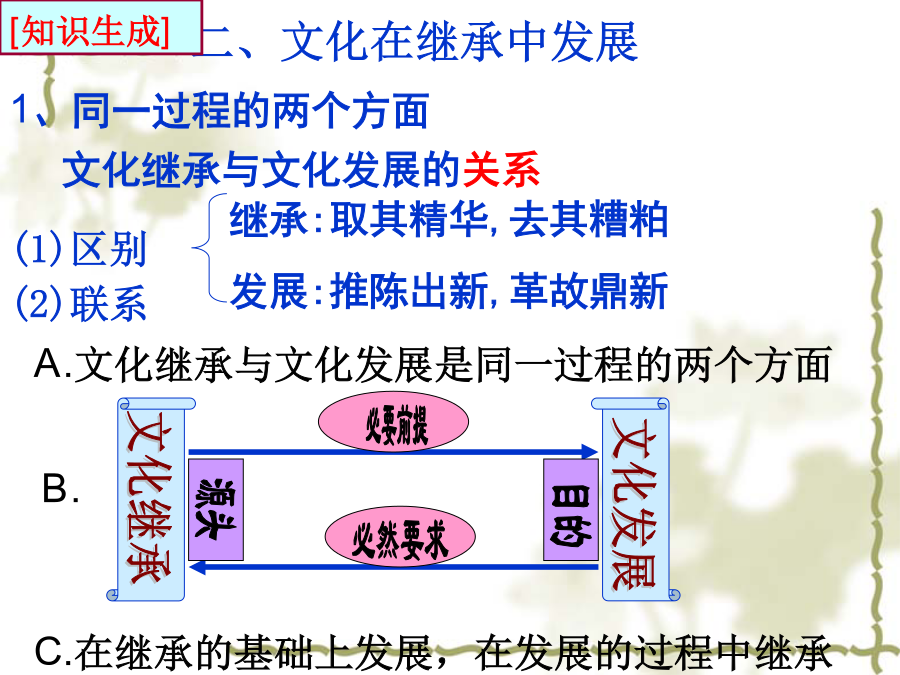 [知识生成] 二、文化在继承中发展

1、同一过程的两个方面

文化继承与文化发展的关系

(1)区别

继承:取其精华,去其糟粕

发展:推陈出新,革故鼎新

(2)联系

A.文化继承与文化发展是同一过程的两个方面

B.

文化继承

源头

必要前提

必然要求

目的

文化发展

C.在继承的基础上发展，在发展的过程中继承